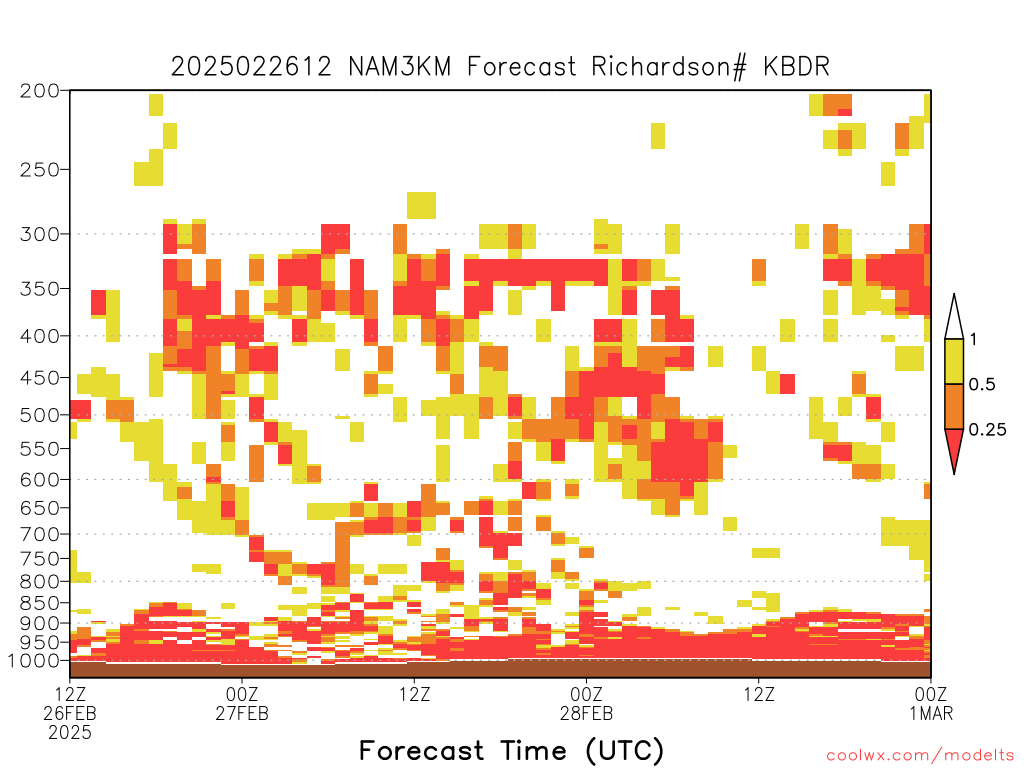 2025022612 NAM3KM Forecast Richardson# KBDR

200
250
300
350
400
450
500
550
600
650
700
750
800
850
900
950
1000

1
0.5
0.25

12Z 26FEB 2025
00Z 27FEB
12Z
00Z 28FEB
12Z
00Z 1MAR

Forecast Time (UTC)

coolwx.com/modelts